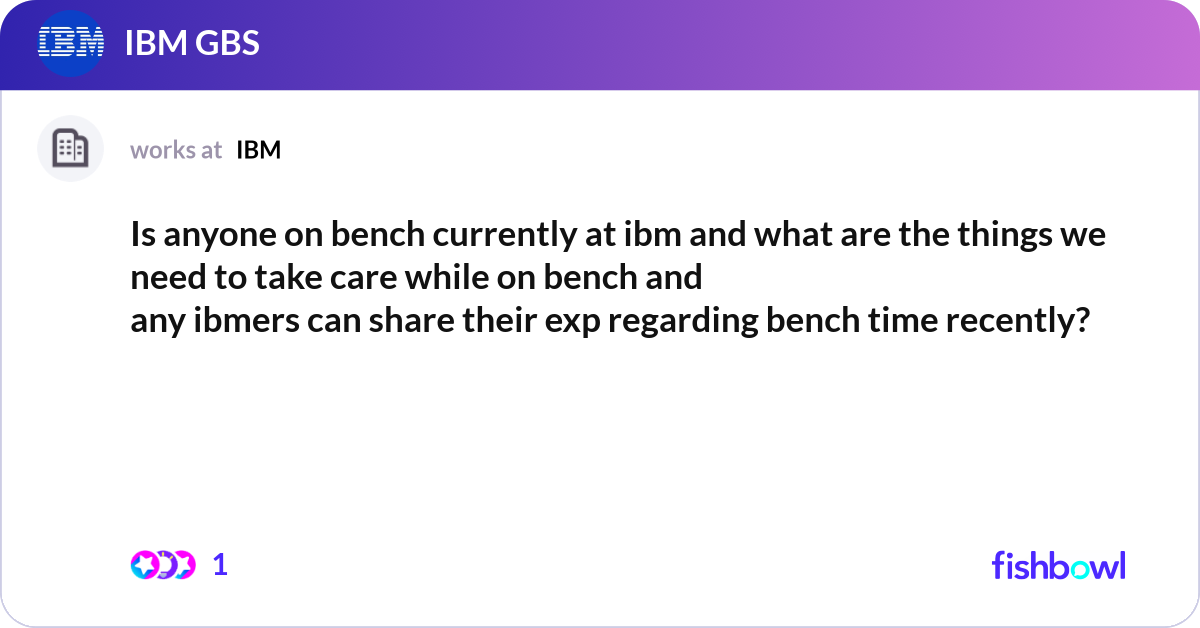 IBM

IBM GBS

works at IBM

Is anyone on bench currently at ibm and what are the things we need to take care while on bench and
any ibmers can share their exp regarding bench time recently?

1

fishbowl